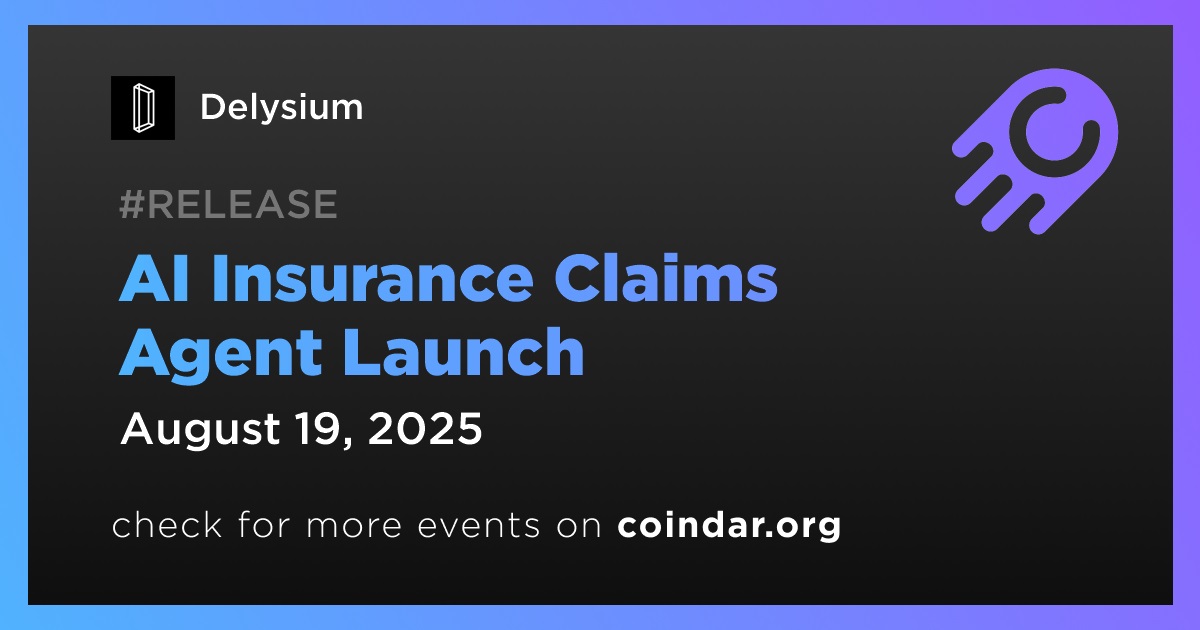 Delysium

#RELEASE

AI Insurance Claims Agent Launch

August 19, 2025

check for more events on coindar.org